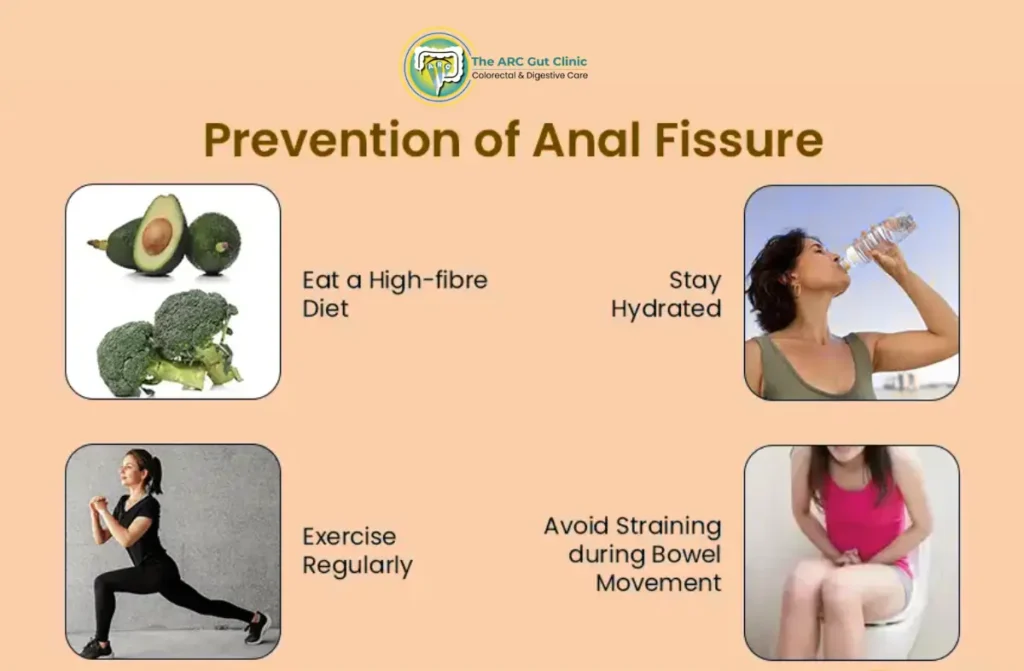 ARC
The ARC Gut Clinic
Colorectal & Digestive Care

Prevention of Anal Fissure

Eat a High-fibre Diet

Stay Hydrated

Exercise Regularly

Avoid Straining during Bowel Movement